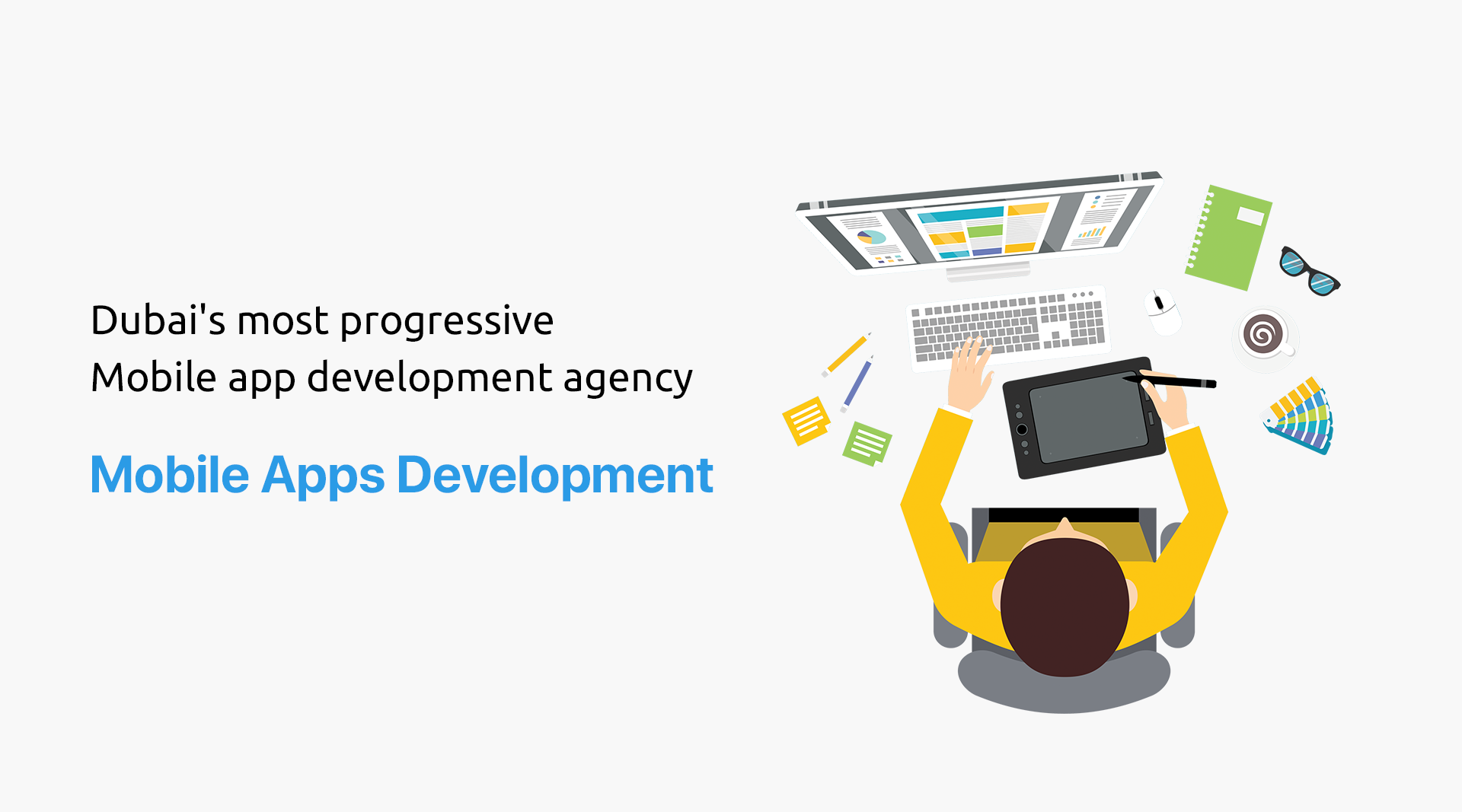 Dubai's most progressive
Mobile app development agency

Mobile Apps Development